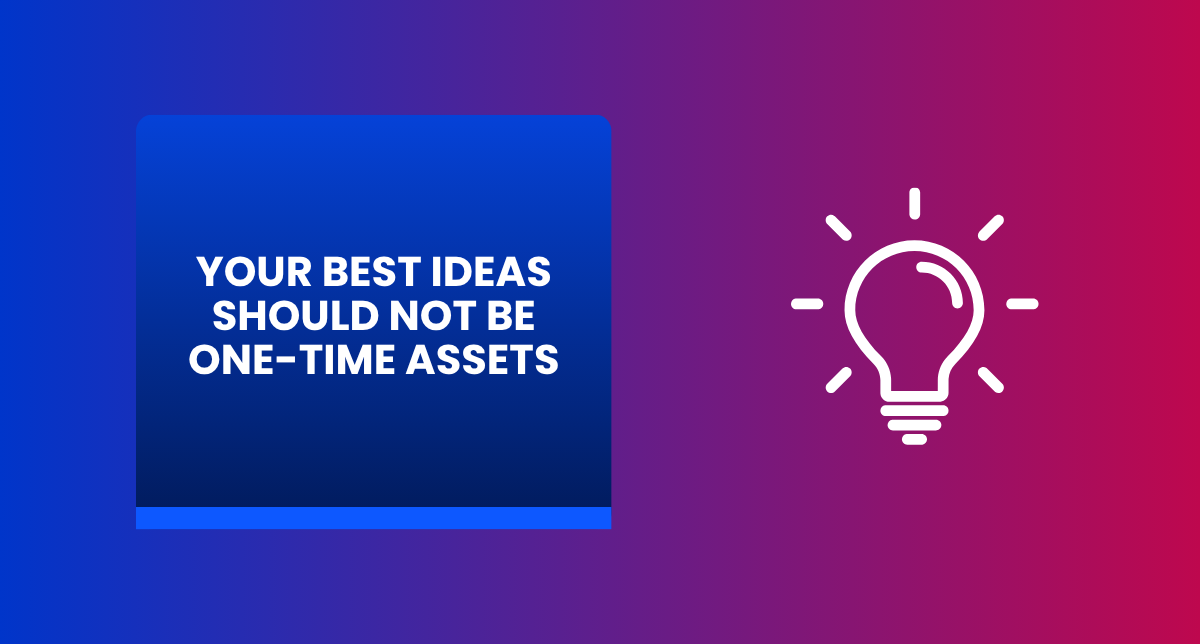 YOUR BEST IDEAS SHOULD NOT BE ONE-TIME ASSETS